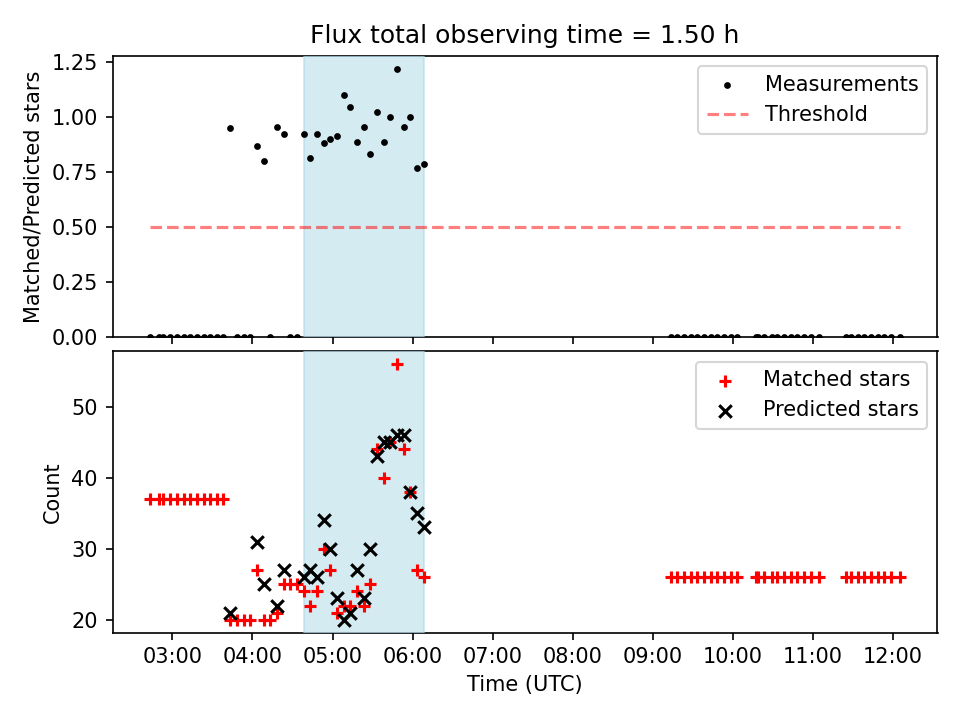 Flux total observing time = 1.50 h

Matched/Predicted stars

1.25
1.00
0.75
0.50
0.25
0.00

Measurements
Threshold

Count

50
40
30
20

Matched stars
Predicted stars

03:00
04:00
05:00
06:00
07:00
08:00
09:00
10:00
11:00
12:00

Time (UTC)